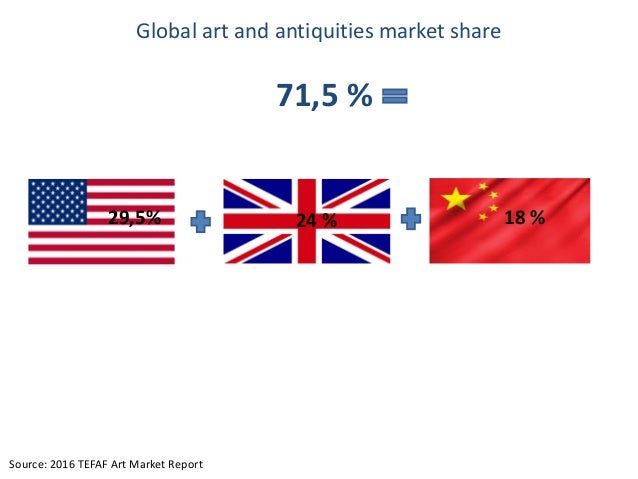 Global art and antiquities market share

71,5 % =

29,5% + 24 % + 18 %

Source: 2016 TEFAF Art Market Report